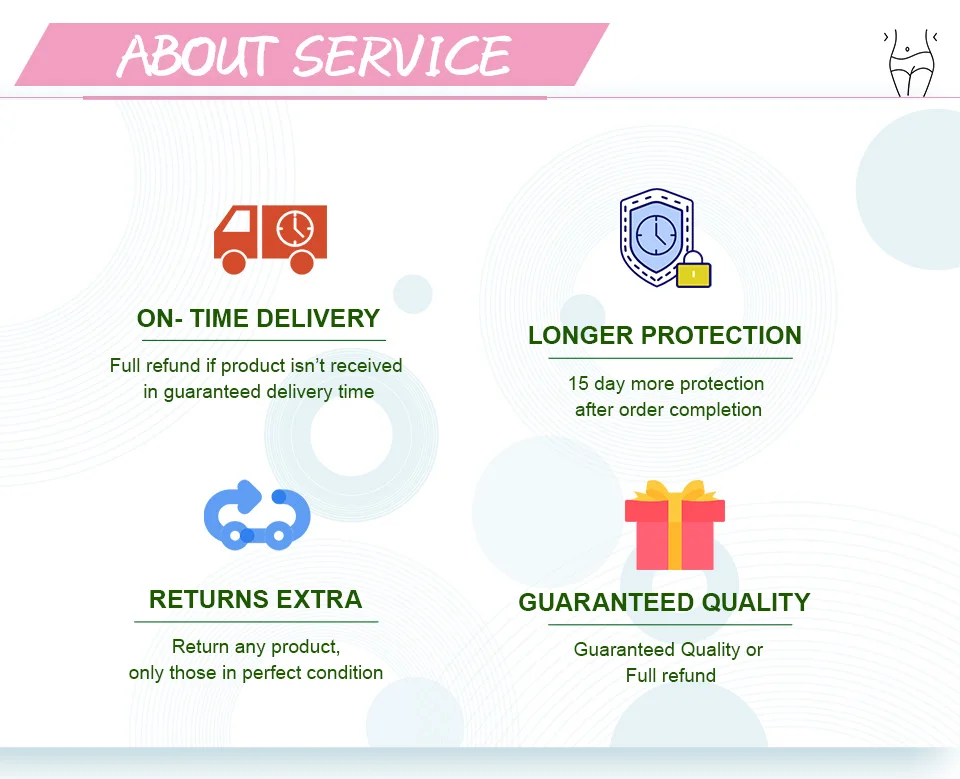 ABOUT SERVICE

ON- TIME DELIVERY

Full refund if product isn't received in guaranteed delivery time

LONGER PROTECTION

15 day more protection after order completion

RETURNS EXTRA

Return any product, only those in perfect condition

GUARANTEED QUALITY

Guaranteed Quality or Full refund